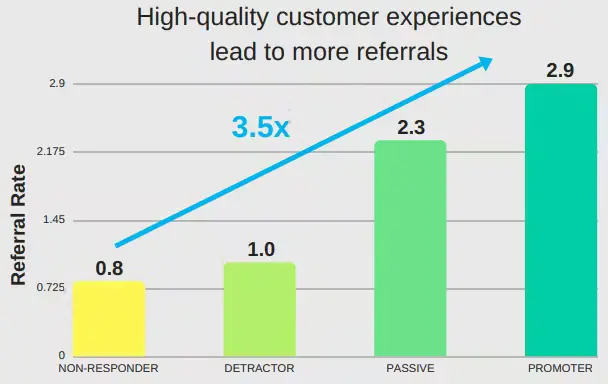 High-quality customer experiences lead to more referrals

3.5x

Referral Rate

2.9
2.175
1.45
0.725
0

0.8
1.0
2.3
2.9

NON-RESPONDER
DETRACTOR
PASSIVE
PROMOTER